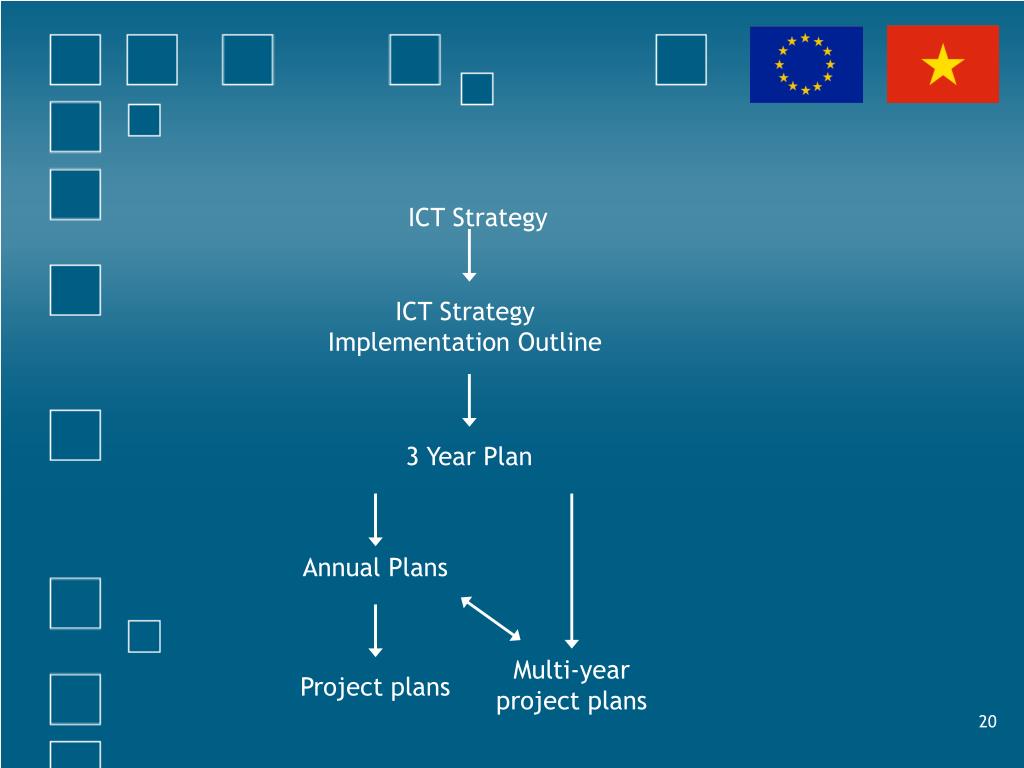 ICT Strategy

ICT Strategy
Implementation Outline

3 Year Plan

Annual Plans

Project plans

Multi-year
project plans

20